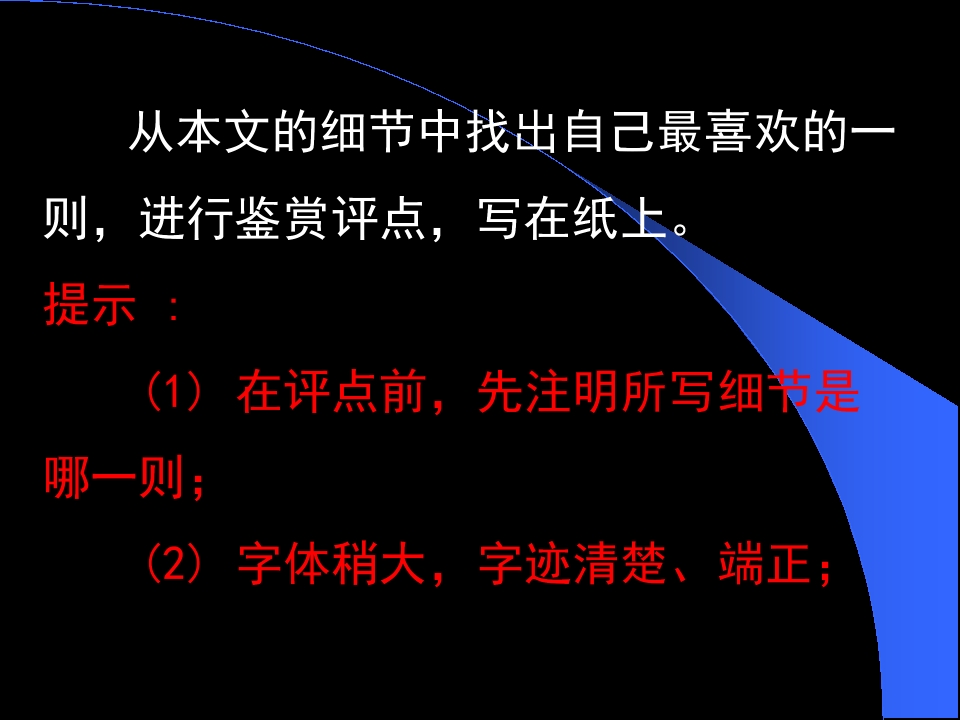 从本文的细节中找出自己最喜欢的一则，进行鉴赏评点，写在纸上。

提示：

（1）在评点前，先注明所写细节是哪一则；

（2）字体稍大，字迹清楚、端正；